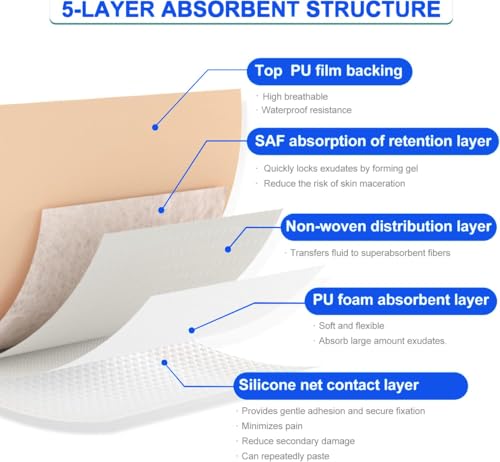 5-LAYER ABSORBENT STRUCTURE

Top PU film backing

· High breathable
· Waterproof resistance

SAF absorption of retention layer

· Quickly locks exudates by forming gel
· Reduce the risk of skin maceration

Non-woven distribution layer

· Transfers fluid to superabsorbent fibers

PU foam absorbent layer

· Soft and flexible
· Absorb large amount exudates.

Silicone net contact layer

· Provides gentle adhesion and secure fixation
· Minimizes pain
· Reduce secondary damage
· Can repeatedly paste